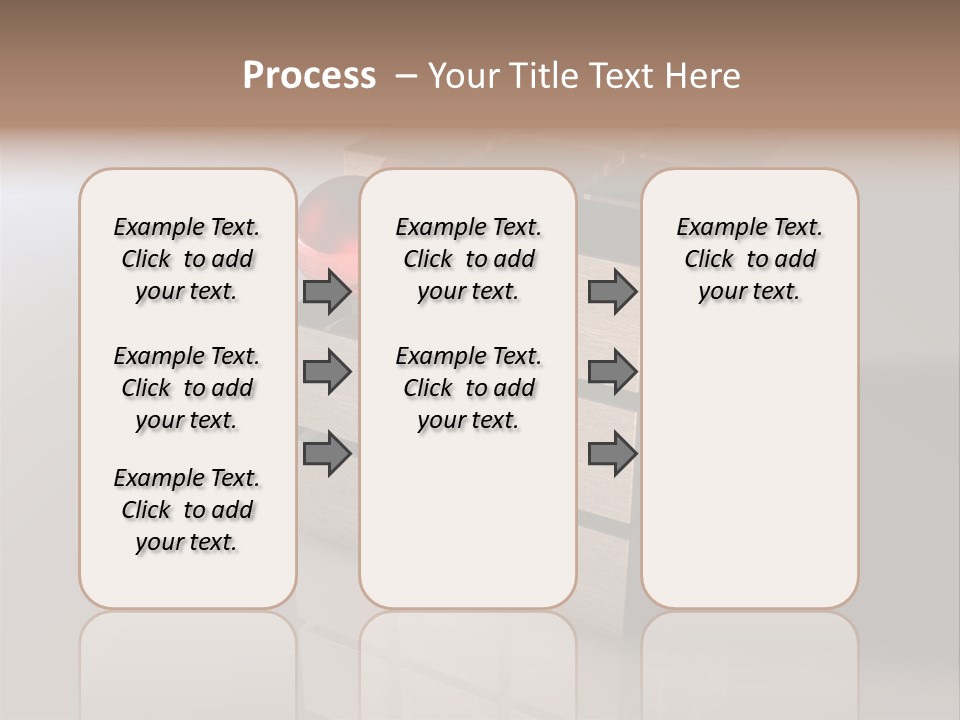 Process – Your Title Text Here

Example Text. Click to add your text.

Example Text. Click to add your text.

Example Text. Click to add your text.

Example Text. Click to add your text.

Example Text. Click to add your text.

Example Text. Click to add your text.